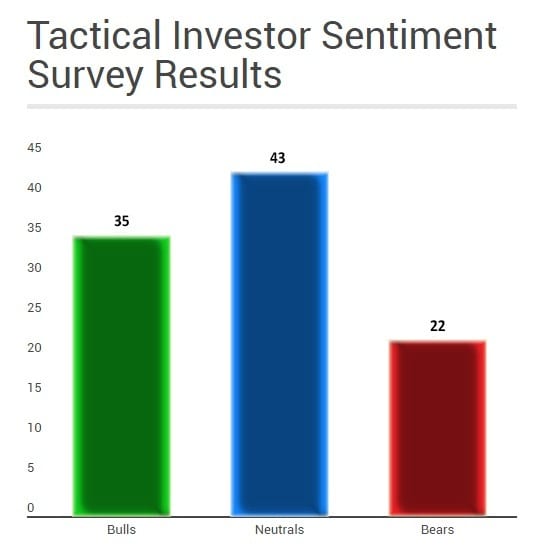 Tactical Investor Sentiment Survey Results

45
40
35
30
25
20
15
10
5
0

35
43
22

Bulls
Neutrals
Bears